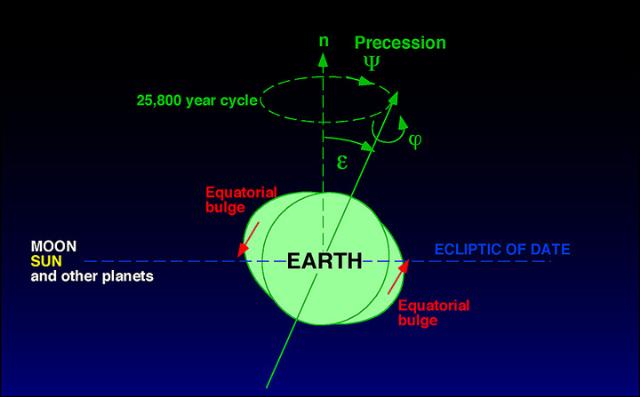 n
Precession
$\Psi$
25,800 year cycle
$\varphi$
$\varepsilon$
Equatorial bulge
MOON
SUN
and other planets
EARTH
ECLIPTIC OF DATE
Equatorial bulge